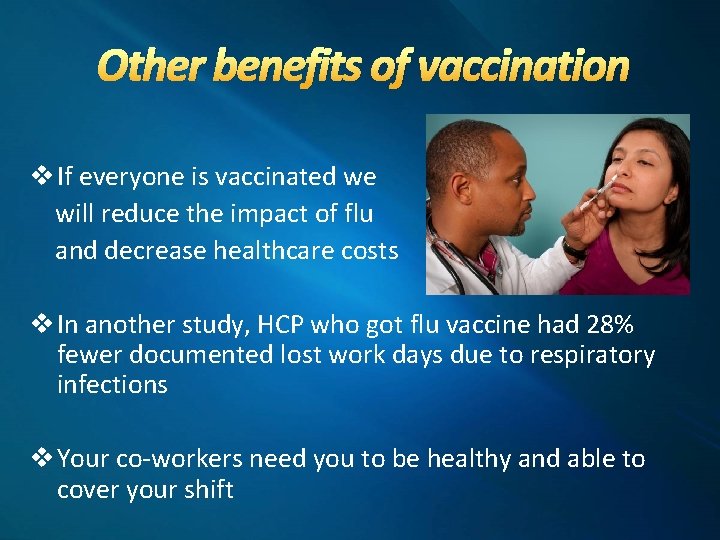 Other benefits of vaccination

❖ If everyone is vaccinated we will reduce the impact of flu and decrease healthcare costs

❖ In another study, HCP who got flu vaccine had 28% fewer documented lost work days due to respiratory infections

❖ Your co-workers need you to be healthy and able to cover your shift